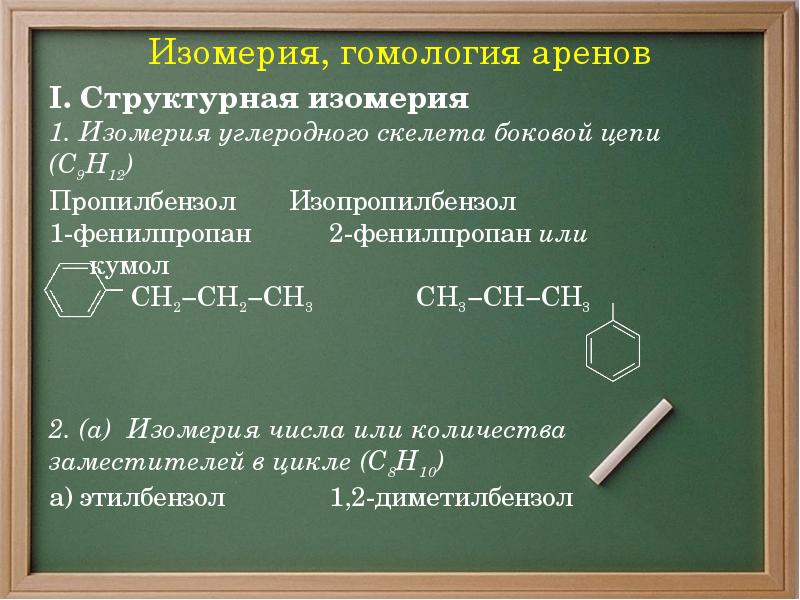 Изомерия, гомология аренов

I. Структурная изомерия

1. Изомерия углеродного скелета боковой цепи ($C_9H_{12}$)

Пропилбензол Изопропилбензол

1-фенилпропан 2-фенилпропан или кумол

$CH_2–CH_2–CH_3$ $CH_3–CH–CH_3$

2. (а) Изомерия числа или количества заместителей в цикле ($C_8H_{10}$)

а) этилбензол 1,2-диметилбензол